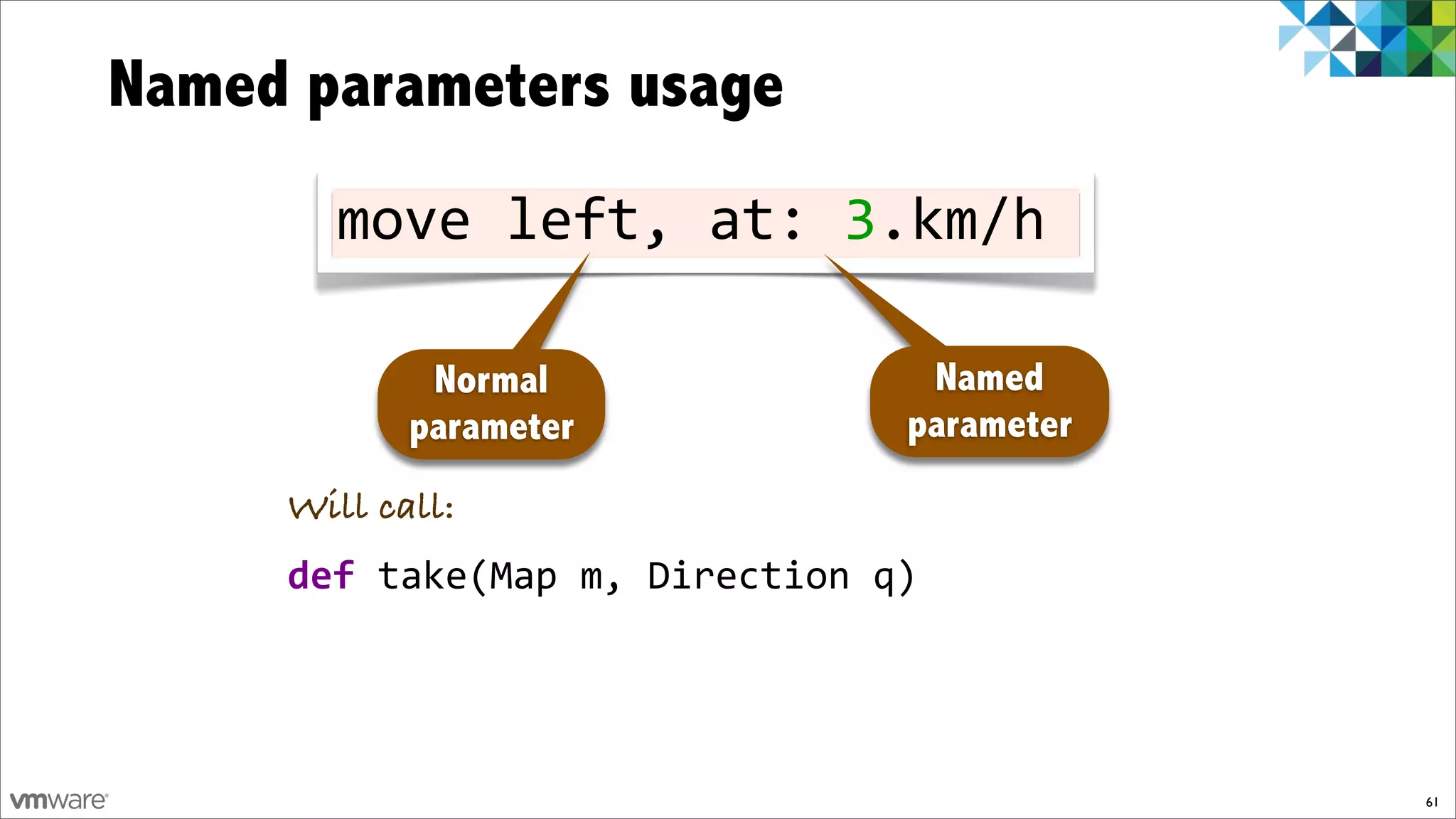 Named parameters usage

move left, at: 3.km/h

Normal parameter

Named parameter

Will call:

def take(Map m, Direction q)

vmware

61